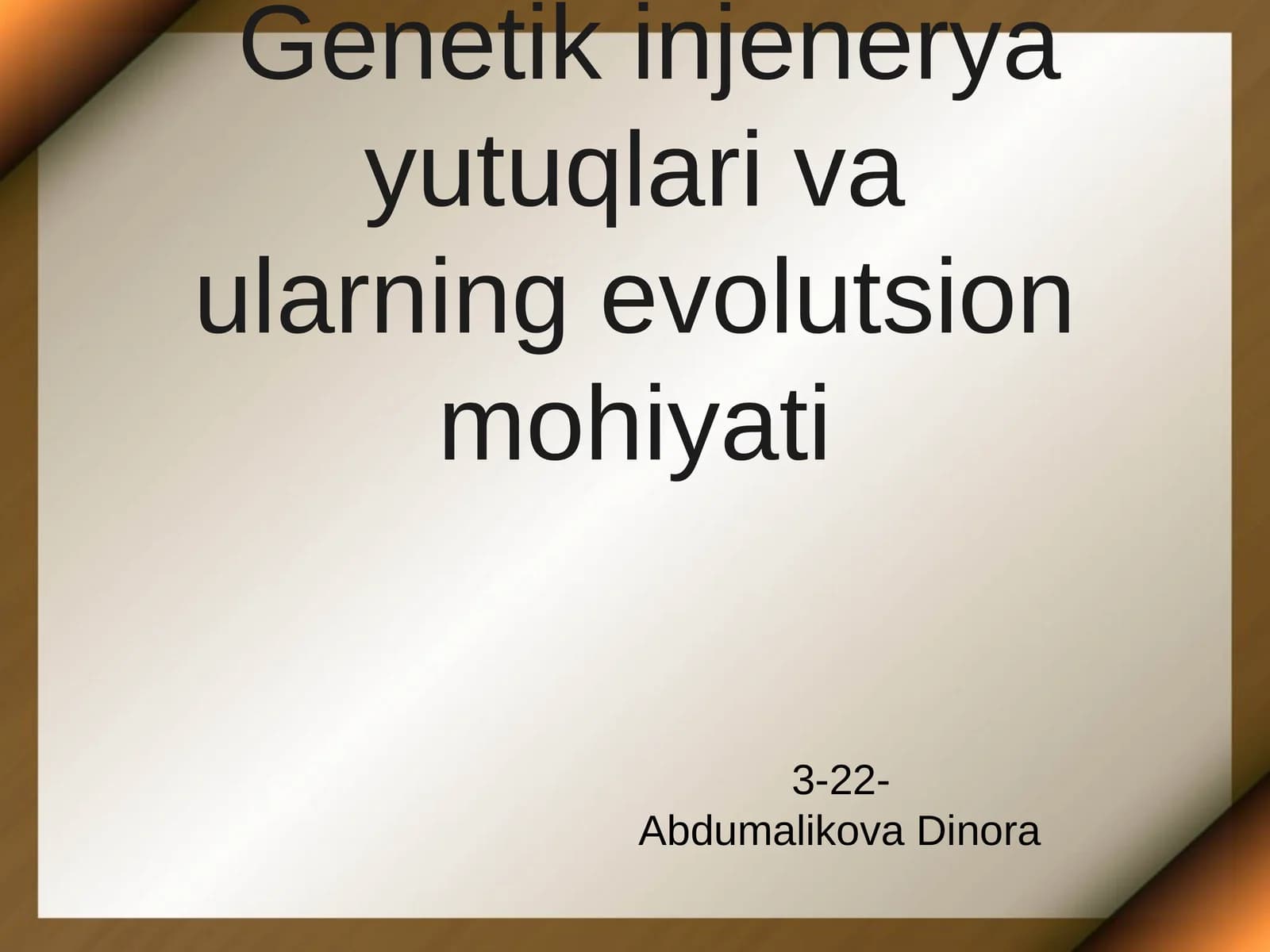 Genetik injenerya yutuqlari va ularning evolutsion mohiyati

3-22-
Abdumalikova Dinora